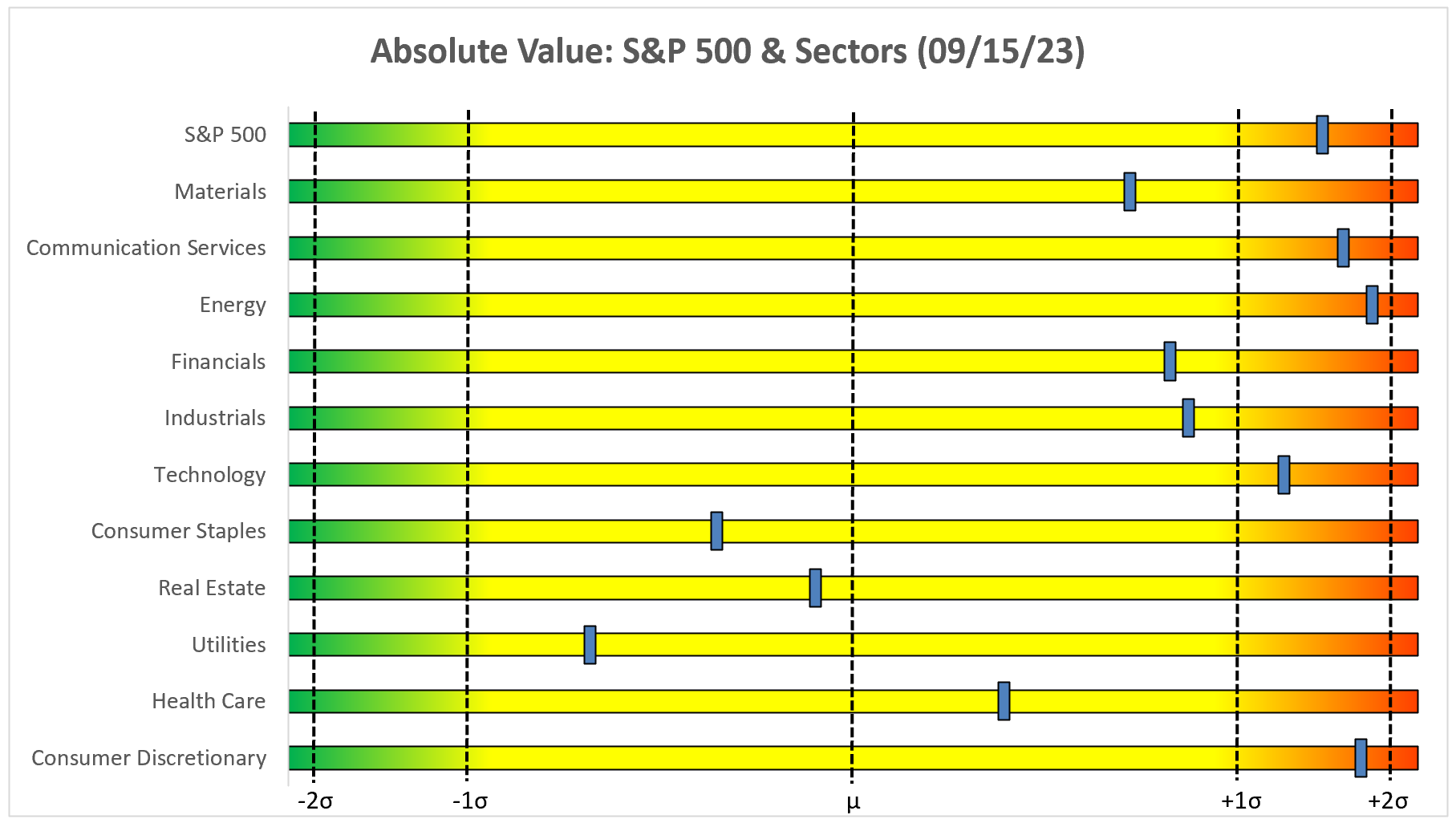 Absolute Value: S&P 500 & Sectors (09/15/23)

S&P 500
Materials
Communication Services
Energy
Financials
Industrials
Technology
Consumer Staples
Real Estate
Utilities
Health Care
Consumer Discretionary

-2σ
-1σ
μ
+1σ
+2σ